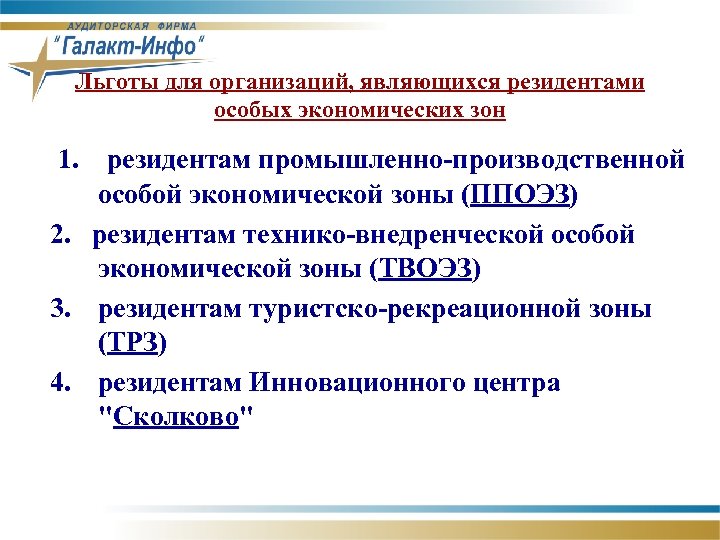 АУДИТОРСКАЯ ФИРМА
"Галакт-Инфо"

Льготы для организаций, являющихся резидентами особых экономических зон

1. резидентам промышленно-производственной особой экономической зоны (ППОЭЗ)

2. резидентам технико-внедренческой особой экономической зоны (ТВОЭЗ)

3. резидентам туристско-рекреационной зоны (ТРЗ)

4. резидентам Инновационного центра "Сколково"